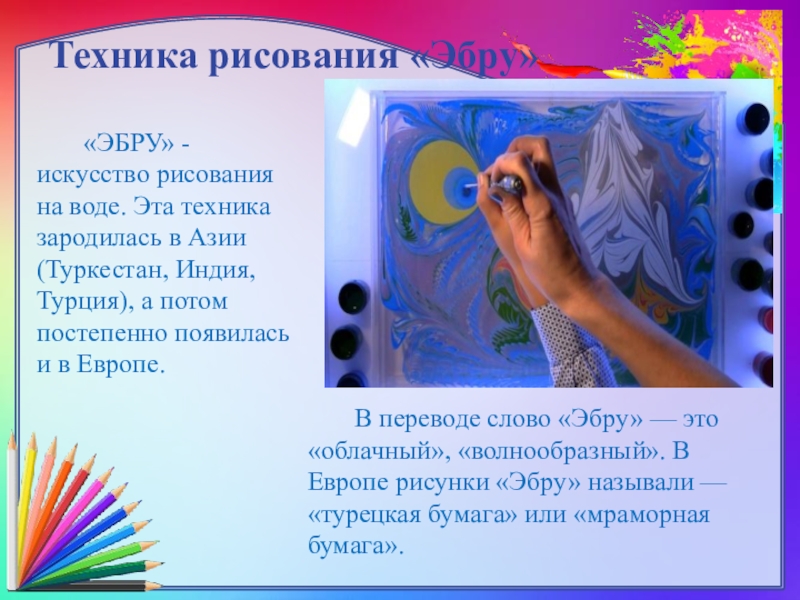 Техника рисования «Эбру»

«ЭБРУ» - искусство рисования на воде. Эта техника зародилась в Азии (Туркестан, Индия, Турция), а потом постепенно появилась и в Европе.

В переводе слово «Эбру» — это «облачный», «волнообразный». В Европе рисунки «Эбру» называли — «турецкая бумага» или «мраморная бумага».